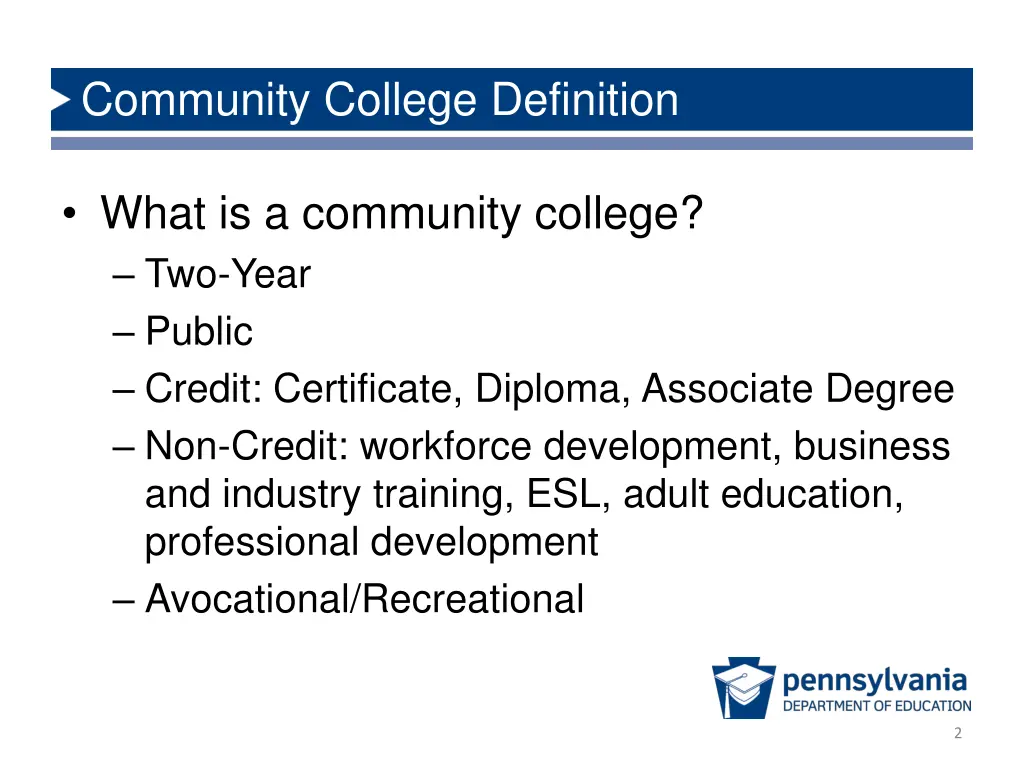 Community College Definition

• What is a community college?
– Two-Year
– Public
– Credit: Certificate, Diploma, Associate Degree
– Non-Credit: workforce development, business and industry training, ESL, adult education, professional development
– Avocational/Recreational

pennsylvania
DEPARTMENT OF EDUCATION

2